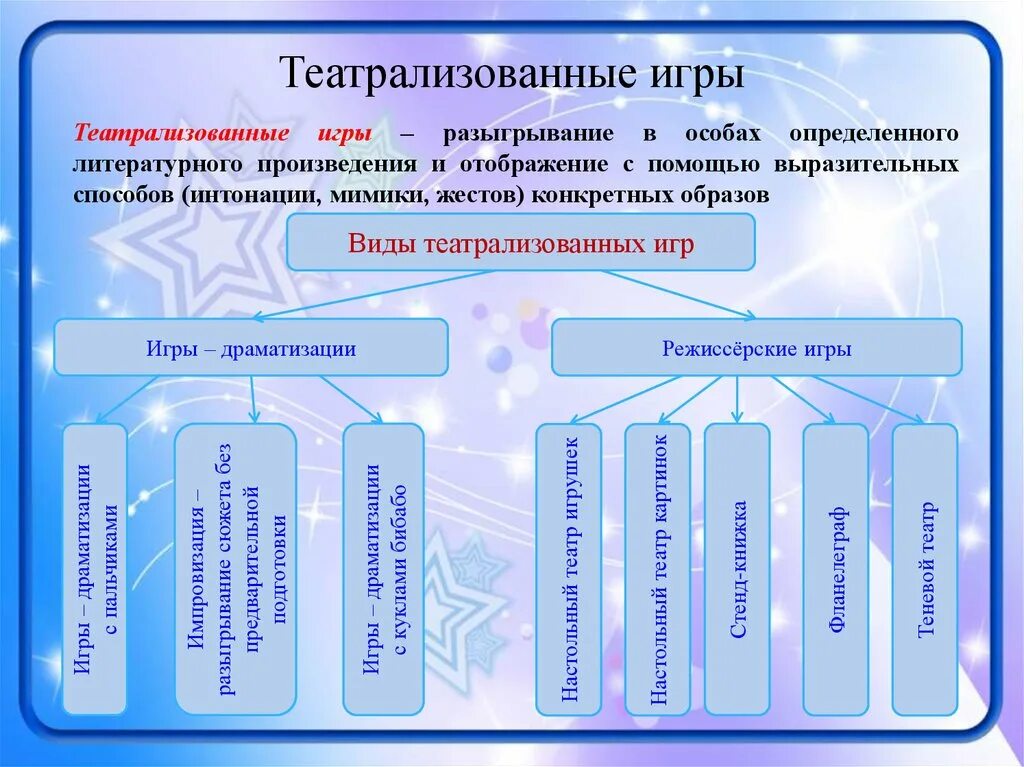 Театрализованные игры

Театрализованные игры – разыгрывание в особах определенного литературного произведения и отображение с помощью выразительных способов (интонации, мимики, жестов) конкретных образов

Виды театрализованных игр

Игры – драматизации

Режиссёрские игры

Игры – драматизации с пальчиками

Импровизация – разыгрывание сюжета без предварительной подготовки

Игры – драматизации с куклами бибабо

Настольный театр игрушек

Настольный театр картинок

Стенд-книжка

Фланелеграф

Теневой театр